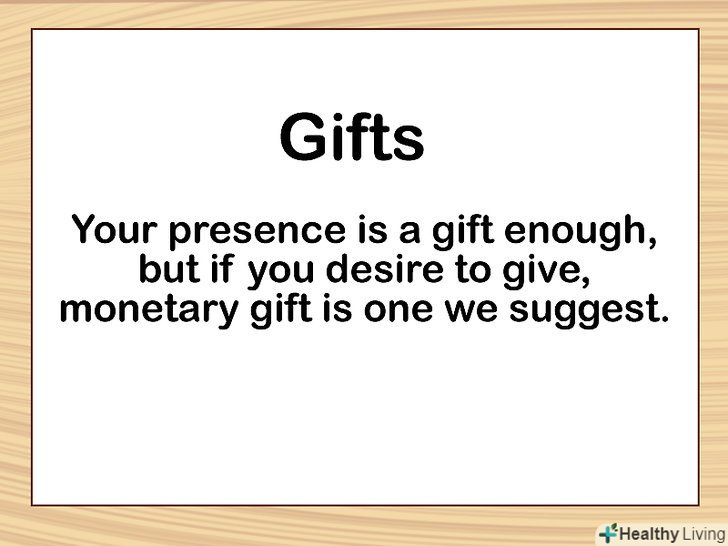 Gifts

Your presence is a gift enough, but if you desire to give, monetary gift is one we suggest.

Healthy Living